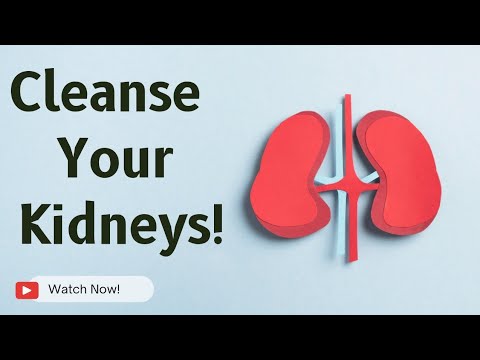 Cleanse Your Kidneys!

Watch Now!